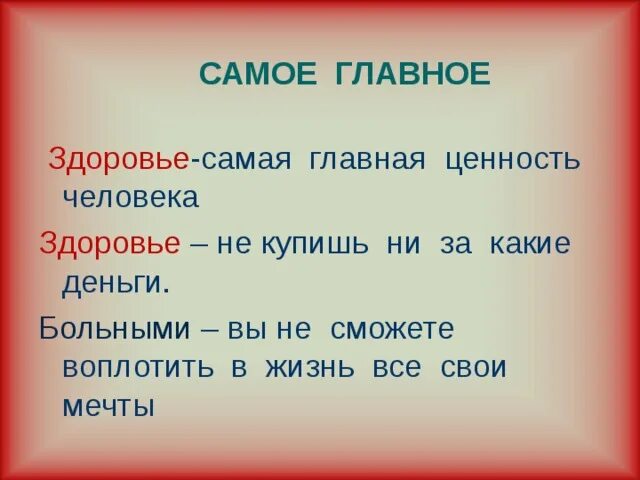 САМОЕ ГЛАВНОЕ

Здоровье-самая главная ценность человека

Здоровье – не купишь ни за какие деньги.

Больными – вы не сможете воплотить в жизнь все свои мечты